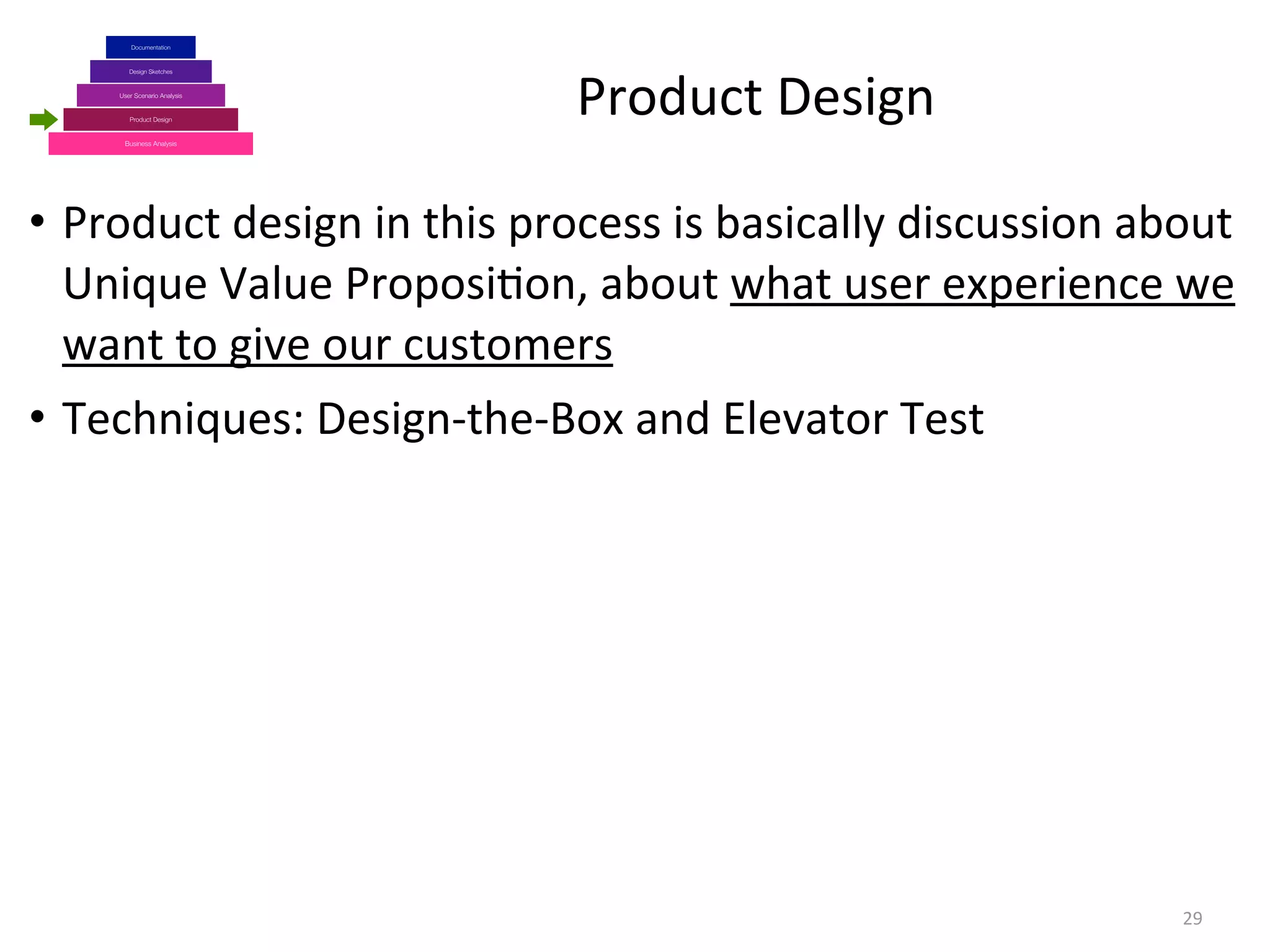 Documentation
Design Sketches
User Scenario Analysis
Product Design
Business Analysis

Product Design

• Product design in this process is basically discussion about Unique Value Proposition, about what user experience we want to give our customers

• Techniques: Design-the-Box and Elevator Test

29